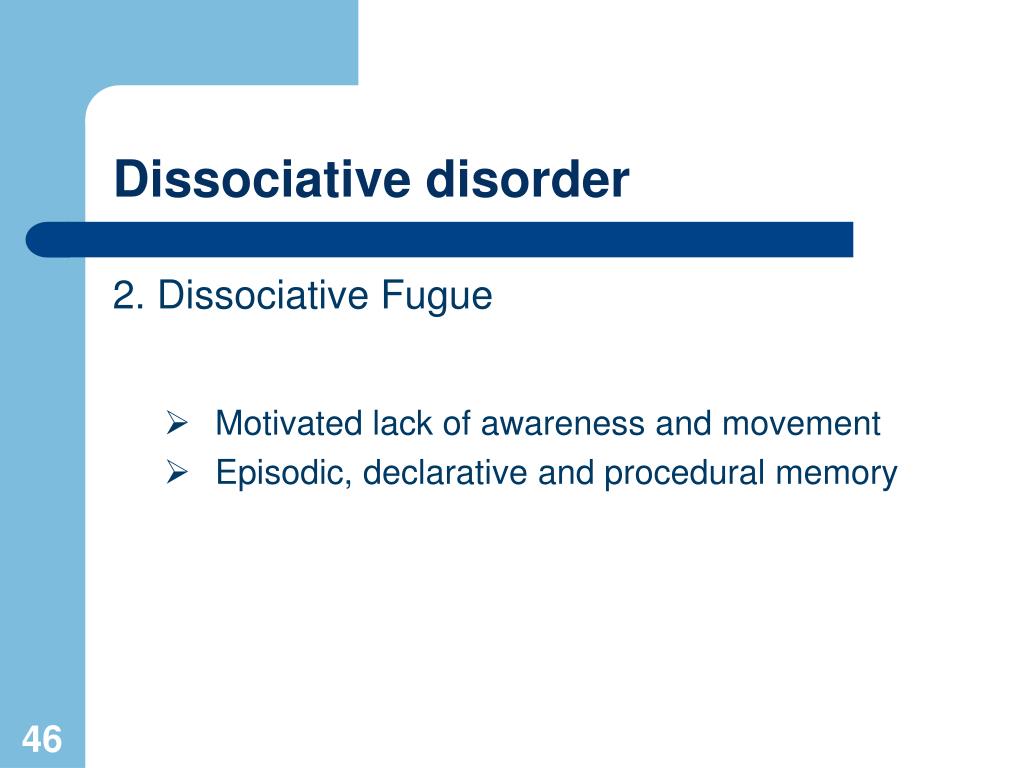 Dissociative disorder

2. Dissociative Fugue

➢ Motivated lack of awareness and movement
➢ Episodic, declarative and procedural memory

46